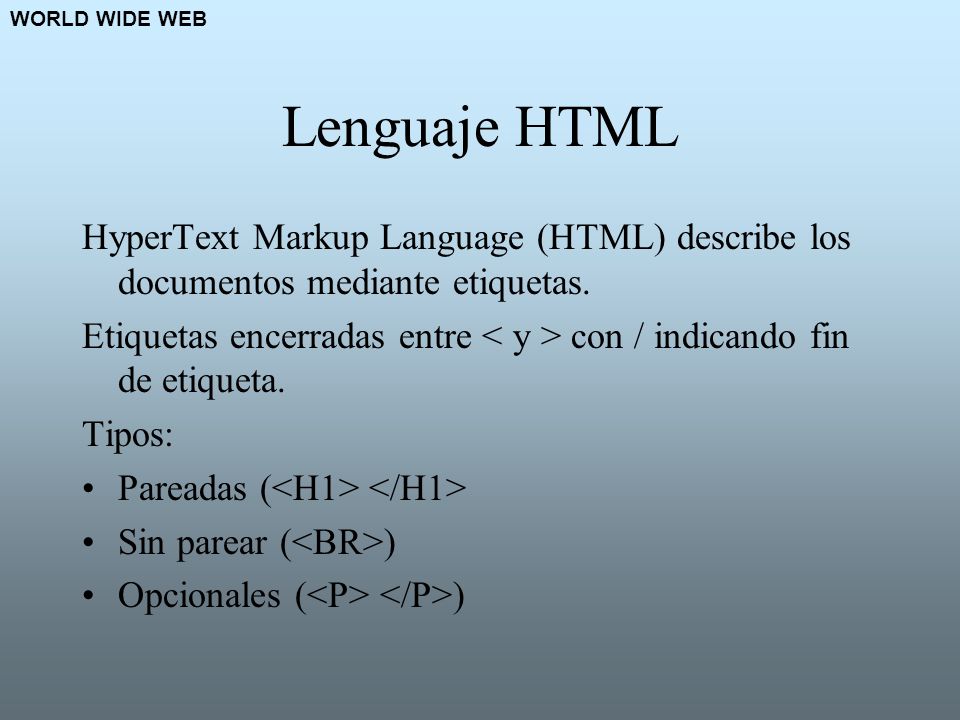 WORLD WIDE WEB

Lenguaje HTML

HyperText Markup Language (HTML) describe los documentos mediante etiquetas.

Etiquetas encerradas entre < y > con / indicando fin de etiqueta.

Tipos:

• Pareadas (<H1> </H1>

• Sin parear (<BR>)

• Opcionales (<P> </P>)